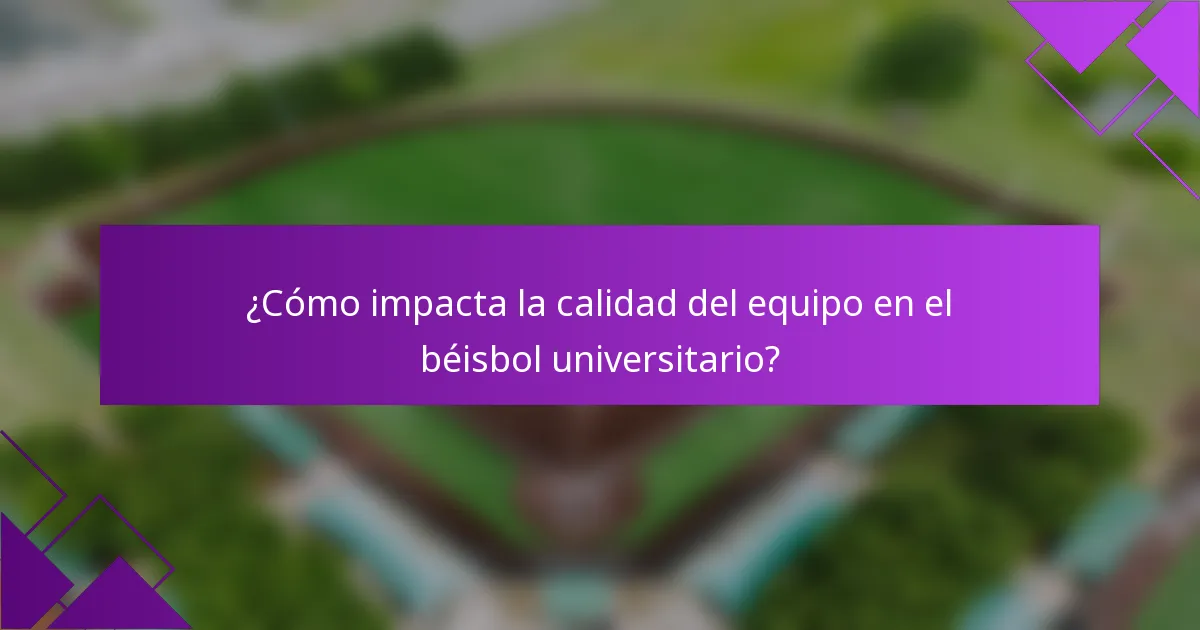 ¿Cómo impacta la calidad del equipo en el béisbol universitario?